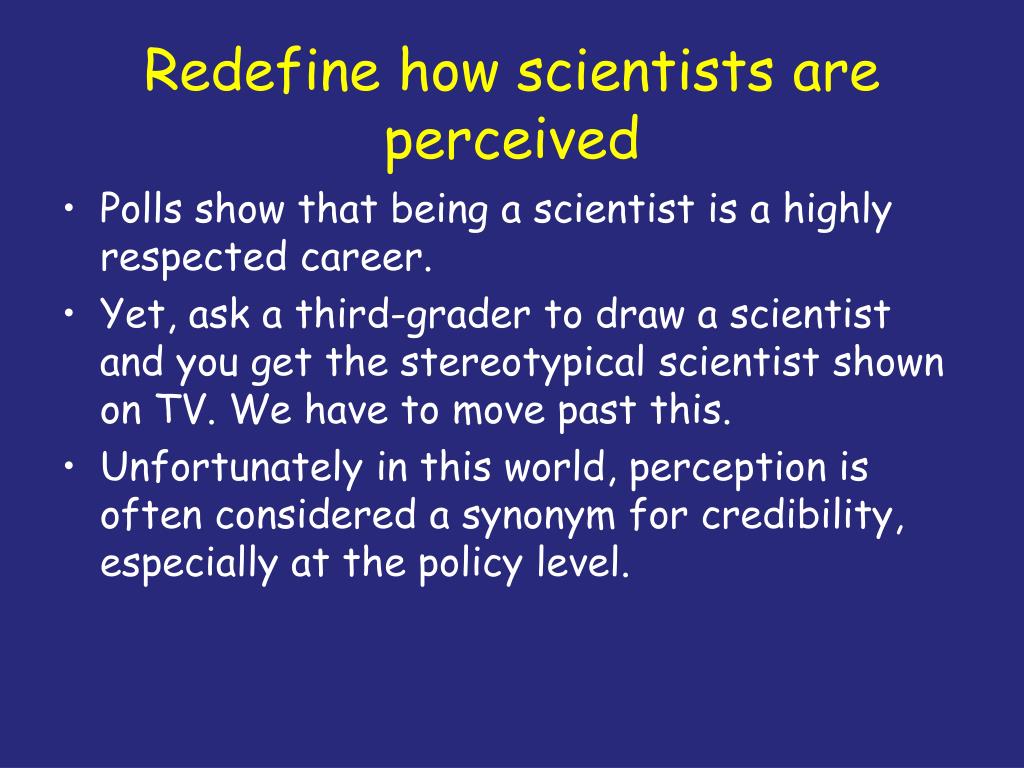 Redefine how scientists are perceived

• Polls show that being a scientist is a highly respected career.
• Yet, ask a third-grader to draw a scientist and you get the stereotypical scientist shown on TV. We have to move past this.
• Unfortunately in this world, perception is often considered a synonym for credibility, especially at the policy level.